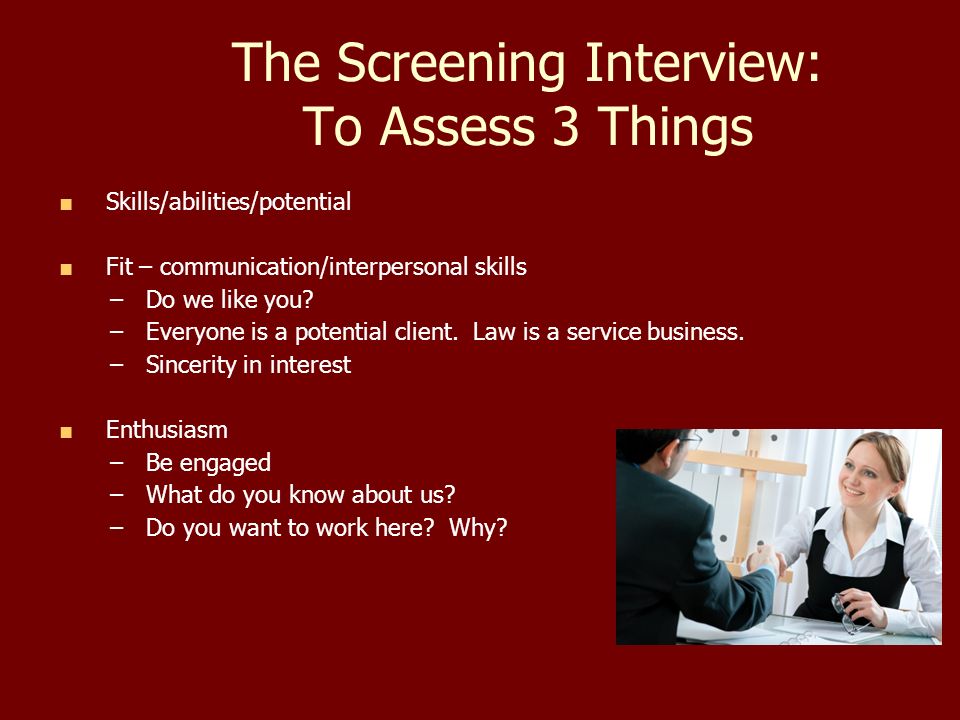 The Screening Interview:
To Assess 3 Things

■ Skills/abilities/potential

■ Fit – communication/interpersonal skills
– Do we like you?
– Everyone is a potential client.  Law is a service business.
– Sincerity in interest

■ Enthusiasm
– Be engaged
– What do you know about us?
– Do you want to work here?  Why?